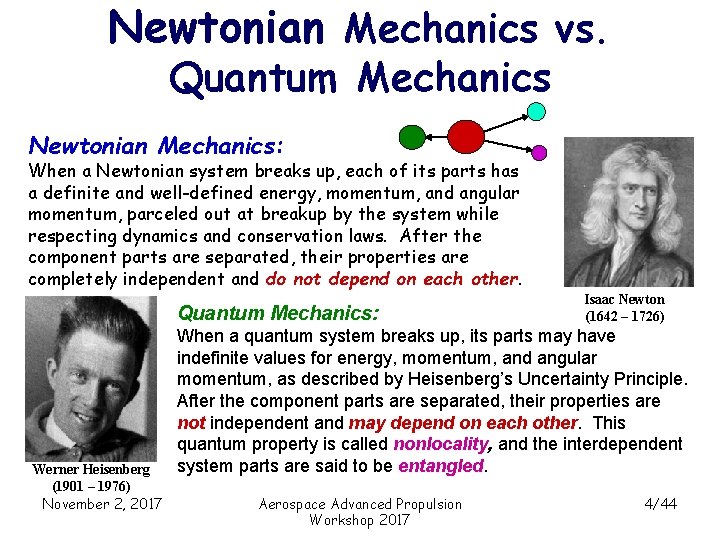 Newtonian Mechanics vs. Quantum Mechanics

Newtonian Mechanics:
When a Newtonian system breaks up, each of its parts has a definite and well-defined energy, momentum, and angular momentum, parceled out at breakup by the system while respecting dynamics and conservation laws. After the component parts are separated, their properties are completely independent and do not depend on each other.

Isaac Newton
(1642 – 1726)

Quantum Mechanics:
When a quantum system breaks up, its parts may have indefinite values for energy, momentum, and angular momentum, as described by Heisenberg's Uncertainty Principle. After the component parts are separated, their properties are not independent and may depend on each other. This quantum property is called nonlocality, and the interdependent system parts are said to be entangled.

Werner Heisenberg
(1901 – 1976)

November 2, 2017

Aerospace Advanced Propulsion Workshop 2017

4/44